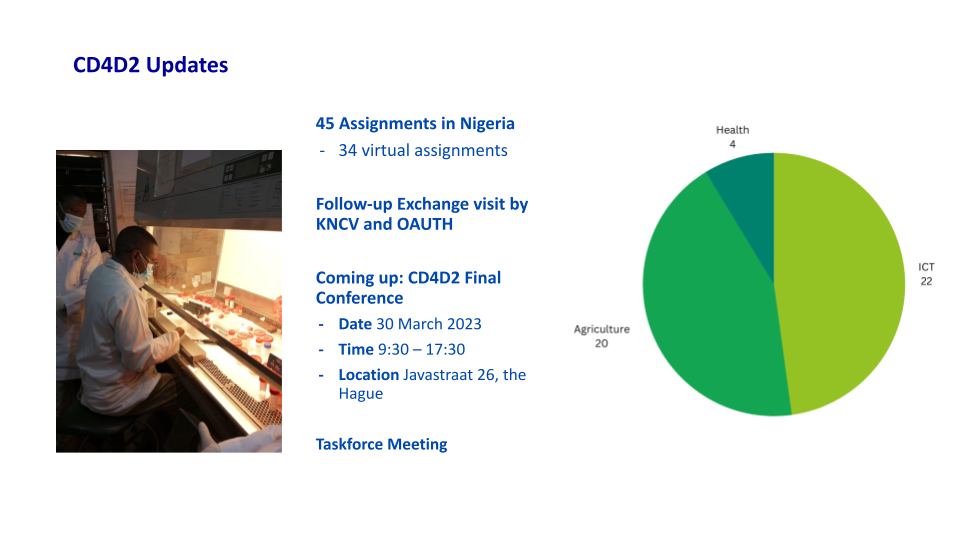 CD4D2 Updates

45 Assignments in Nigeria
- 34 virtual assignments

Follow-up Exchange visit by KNCV and OAUTH

Coming up: CD4D2 Final Conference
- Date 30 March 2023
- Time 9:30 – 17:30
- Location Javastraat 26, the Hague

Taskforce Meeting

Health
4

ICT
22

Agriculture
20